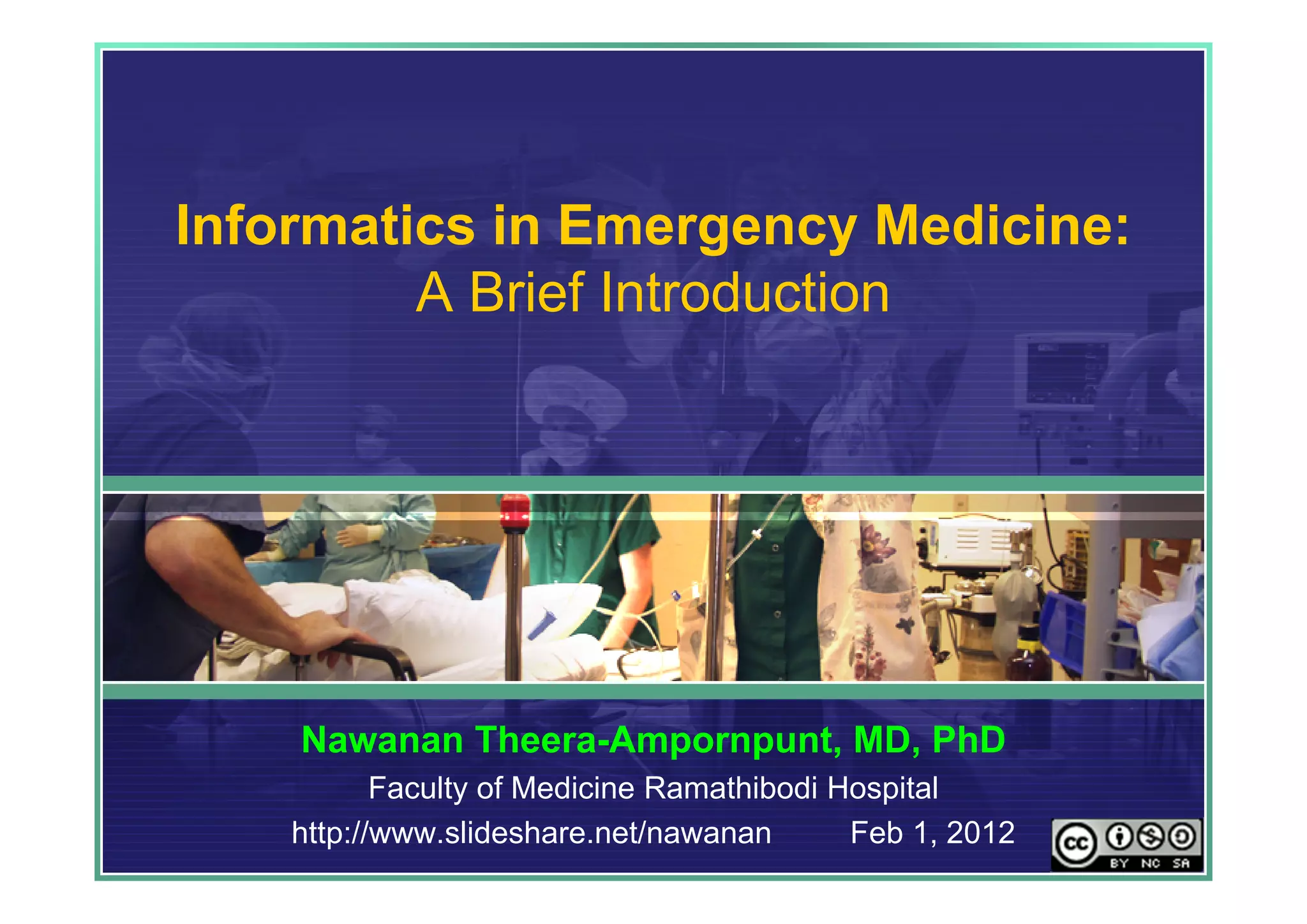 Informatics in Emergency Medicine:
A Brief Introduction

Nawanan Theera-Ampornpunt, MD, PhD
Faculty of Medicine Ramathibodi Hospital
http://www.slideshare.net/nawanan Feb 1, 2012

cc BY NC SA